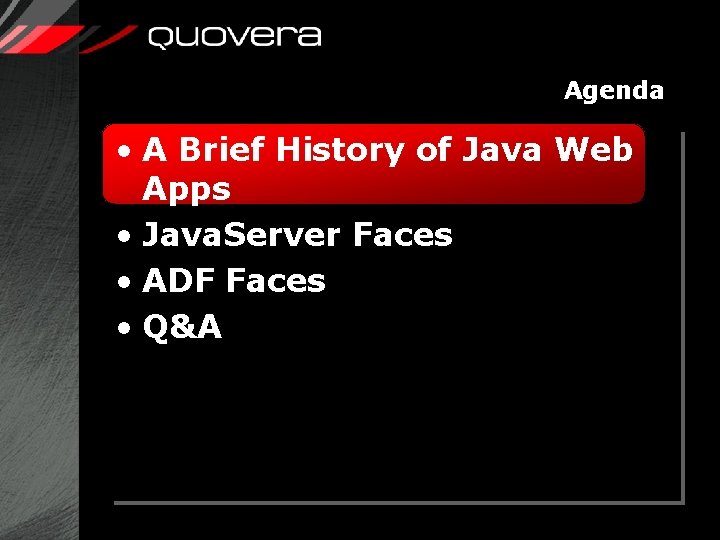 quovera

Agenda

• A Brief History of Java Web Apps
• JavaServer Faces
• ADF Faces
• Q&A